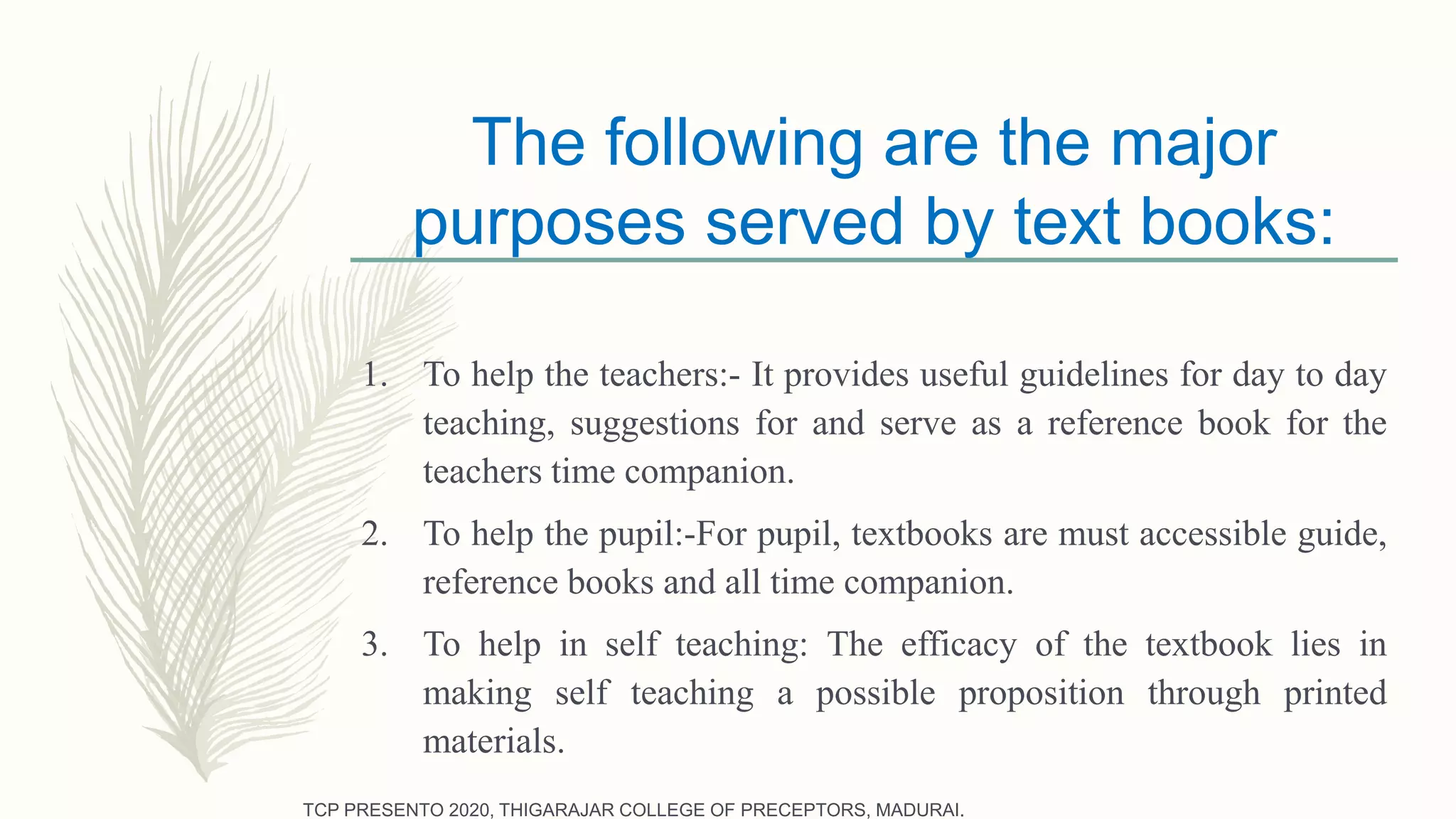 The following are the major purposes served by text books:

1. To help the teachers:- It provides useful guidelines for day to day teaching, suggestions for and serve as a reference book for the teachers time companion.

2. To help the pupil:-For pupil, textbooks are must accessible guide, reference books and all time companion.

3. To help in self teaching: The efficacy of the textbook lies in making self teaching a possible proposition through printed materials.

TCP PRESENTO 2020, THIGARAJAR COLLEGE OF PRECEPTORS, MADURAI.